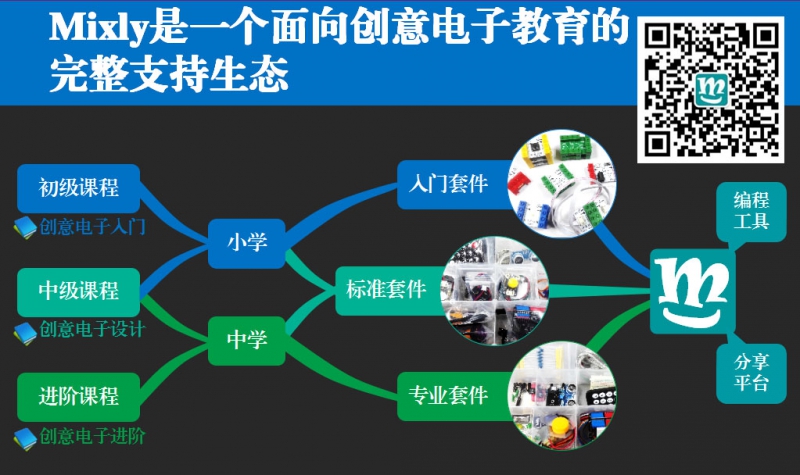 Mixly是一个面向创意电子教育的完整支持生态

初级课程

创意电子入门

中级课程

创意电子设计

进阶课程

创意电子进阶

小学

中学

入门套件

标准套件

专业套件

编程工具

分享平台